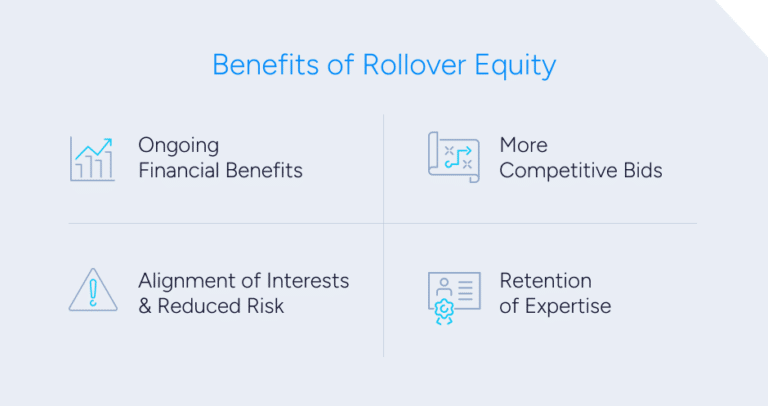 Benefits of Rollover Equity

Ongoing Financial Benefits

More Competitive Bids

Alignment of Interests & Reduced Risk

Retention of Expertise